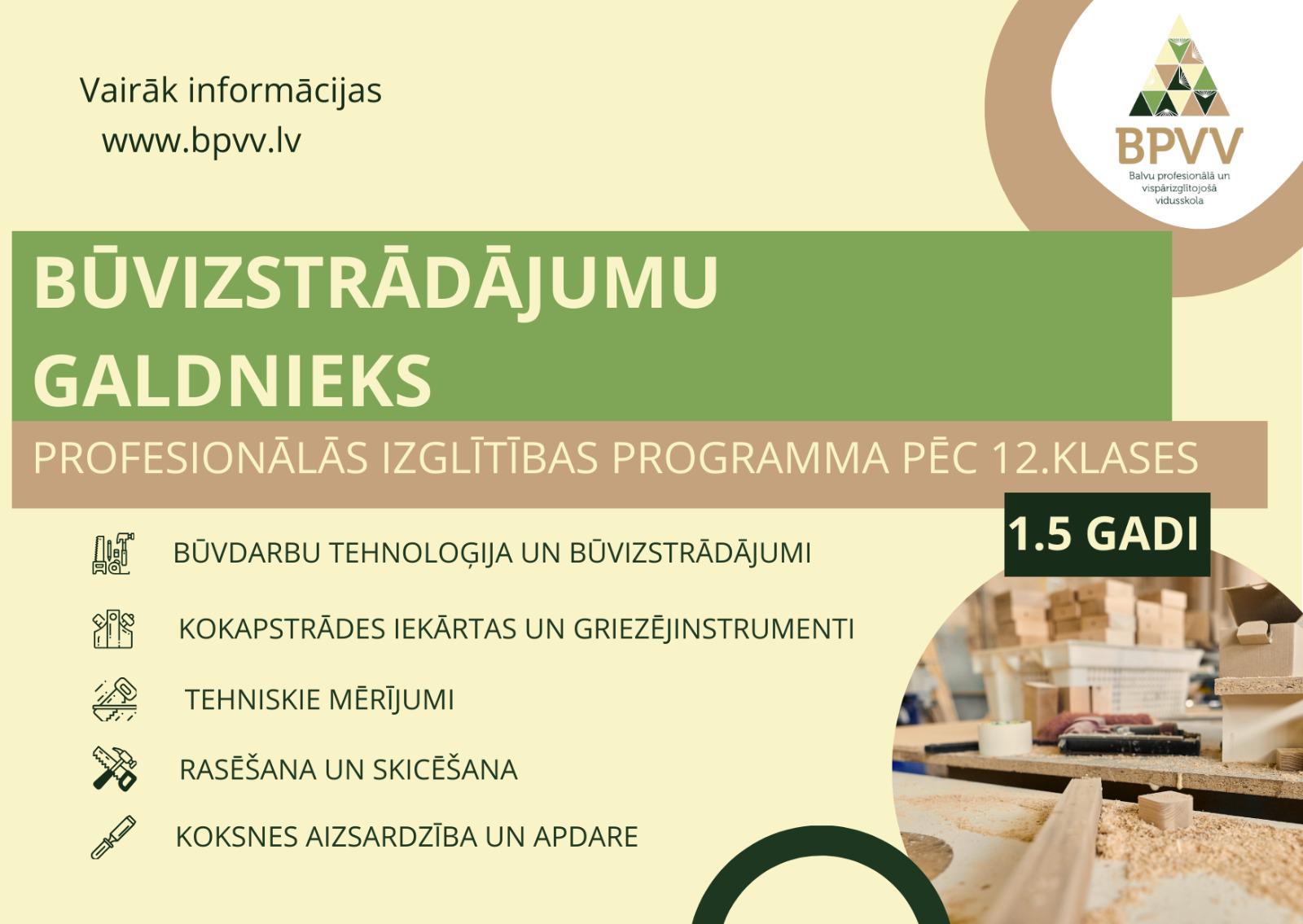 Vairāk informācijas
www.bpvv.lv

BPVV
Balvu profesionālā un vispārizglītojošā vidusskola

BŪVIZSTRĀDĀJUMU GALDNIEKS

PROFESIONĀLĀS IZGLĪTĪBAS PROGRAMMA PĒC 12.KLASES

1.5 GADI

BŪVDARBU TEHNOLOĢIJA UN BŪVIZSTRĀDĀJUMI

KOKAPSTRĀDES IEKĀRTAS UN GRIEZĒJINSTRUMENTI

TEHNISKIE MĒRĪJUMI

RASĒŠANA UN SKICĒŠANA

KOKSNES AIZSARDZĪBA UN APDARE